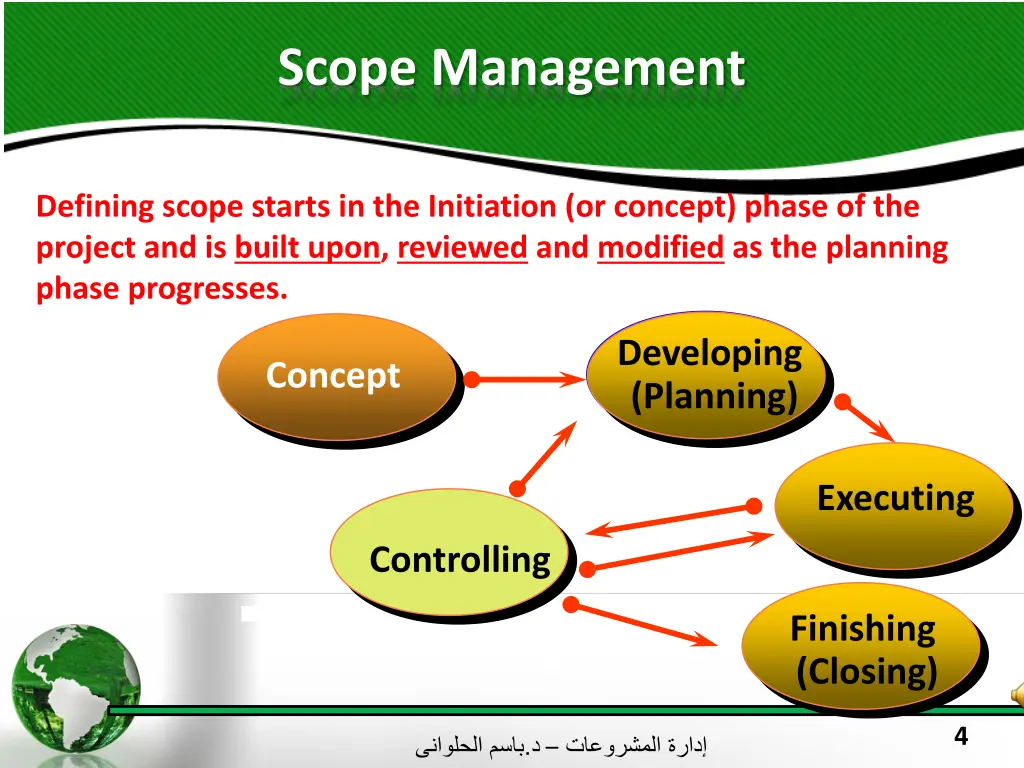 Scope Management

Defining scope starts in the Initiation (or concept) phase of the project and is built upon, reviewed and modified as the planning phase progresses.

Concept

Developing (Planning)

Executing

Controlling

Finishing (Closing)

إدارة المشروعات – د.باسم الحلوانى

4